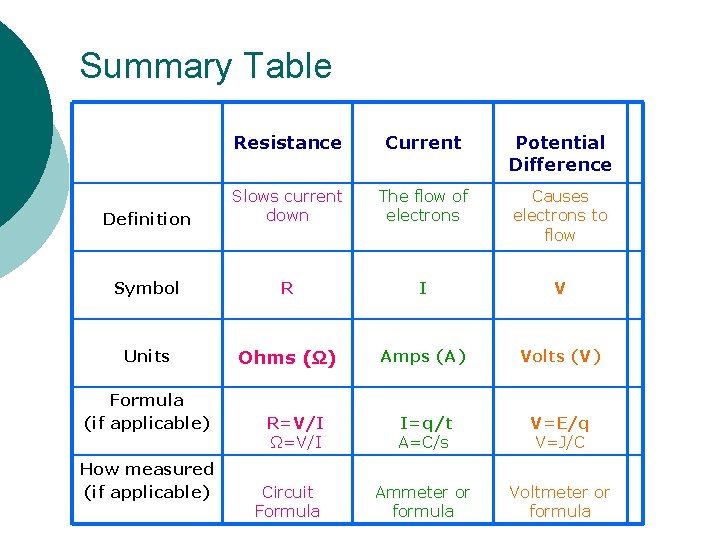 Summary Table

| | Resistance | Current | Potential Difference |
|---|---|---|---|
| Definition | Slows current down | The flow of electrons | Causes electrons to flow |
| Symbol | R | I | V |
| Units | Ohms (Ω) | Amps (A) | Volts (V) |
| Formula (if applicable) | R=V/I Ω=V/I | I=q/t A=C/s | V=E/q V=J/C |
| How measured (if applicable) | Circuit Formula | Ammeter or formula | Voltmeter or formula |